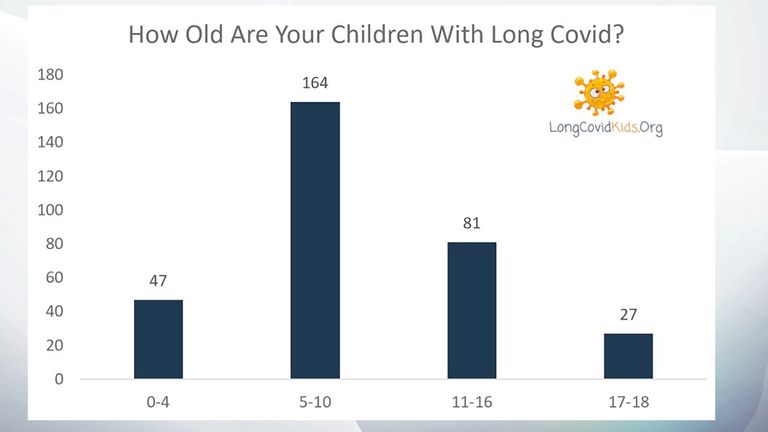 How Old Are Your Children With Long Covid?

LongCovidKids.Org

180
160
140
120
100
80
60
40
20
0

47
164
81
27

0-4
5-10
11-16
17-18